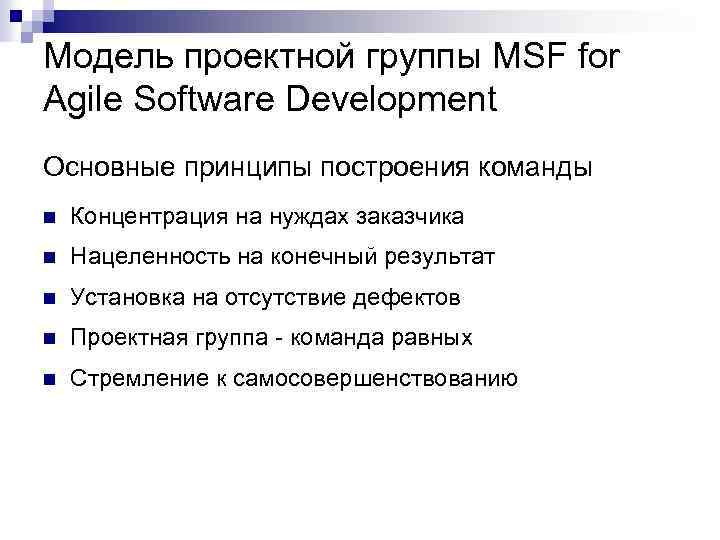 Модель проектной группы MSF for Agile Software Development

Основные принципы построения команды

Концентрация на нуждах заказчика

Нацеленность на конечный результат

Установка на отсутствие дефектов

Проектная группа - команда равных

Стремление к самосовершенствованию